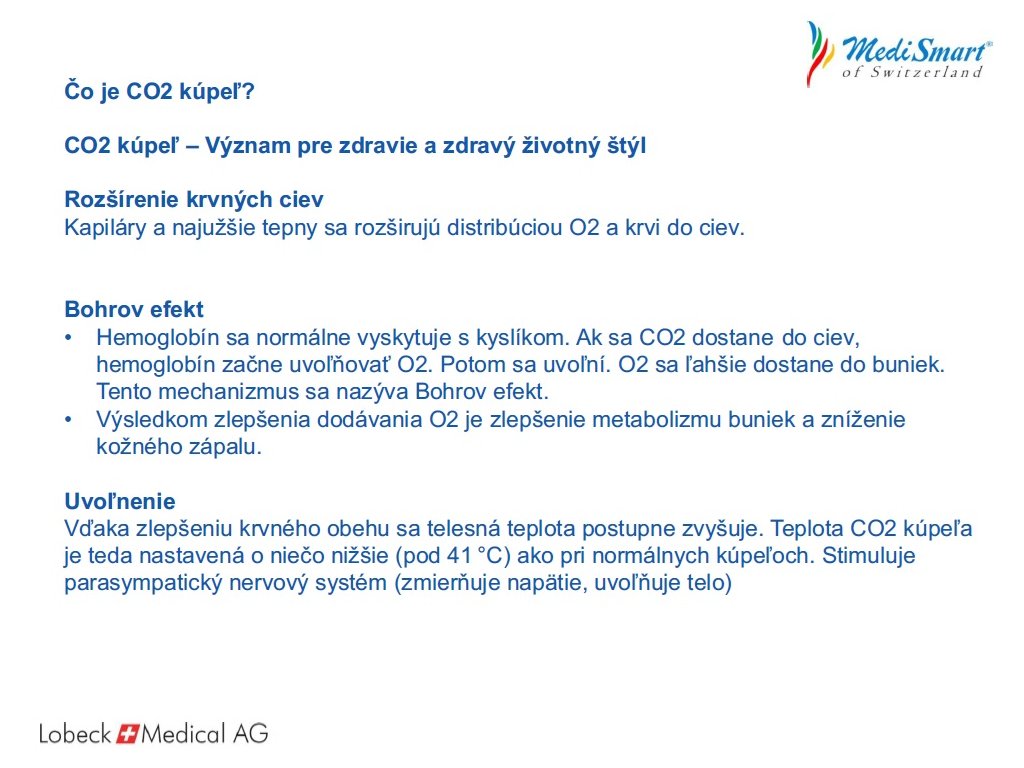 MediSmart®
of Switzerland

Čo je CO2 kúpeľ?

CO2 kúpeľ – Význam pre zdravie a zdravý životný štýl

Rozšírenie krvných ciev
Kapiláry a najužšie tepny sa rozširujú distribúciou O2 a krvi do ciev.

Bohrov efekt
• Hemoglobín sa normálne vyskytuje s kyslíkom. Ak sa CO2 dostane do ciev, hemoglobín začne uvoľňovať O2. Potom sa uvoľní. O2 sa ľahšie dostane do buniek. Tento mechanizmus sa nazýva Bohrov efekt.
• Výsledkom zlepšenia dodávania O2 je zlepšenie metabolizmu buniek a zníženie kožného zápalu.

Uvoľnenie
Vďaka zlepšeniu krvného obehu sa telesná teplota postupne zvyšuje. Teplota CO2 kúpeľa je teda nastavená o niečo nižšie (pod 41 °C) ako pri normálnych kúpeľoch. Stimuluje parasympatický nervový systém (zmierňuje napätie, uvoľňuje telo)

Lobeck Medical AG